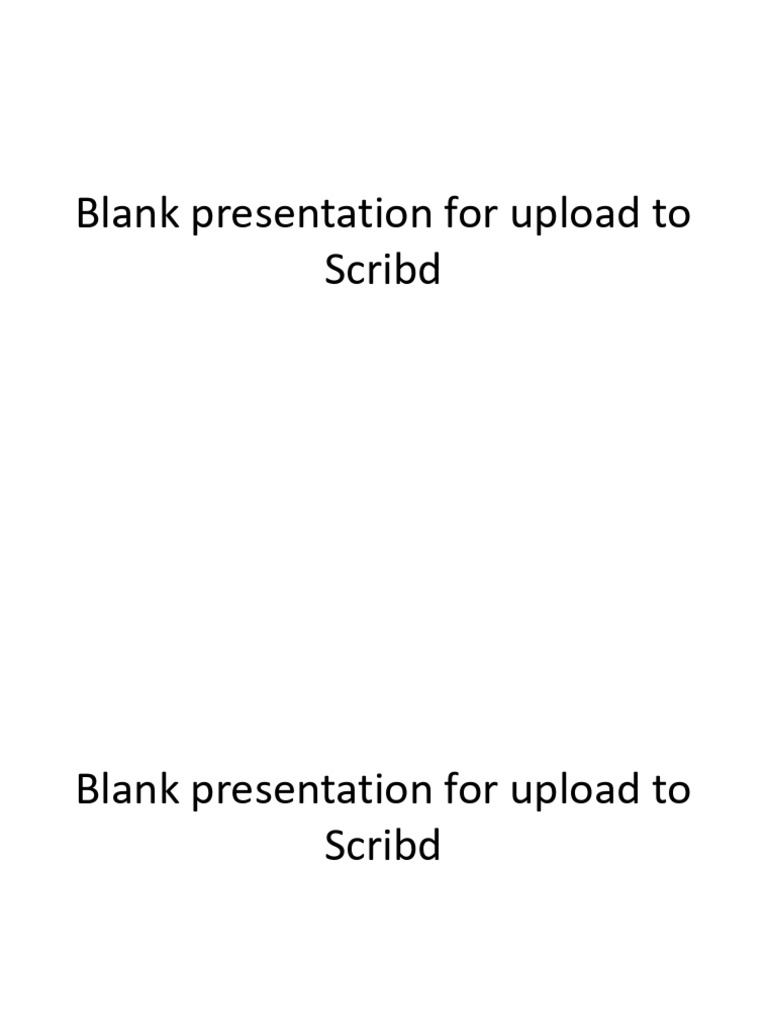 Blank presentation for upload to Scribd

Blank presentation for upload to Scribd